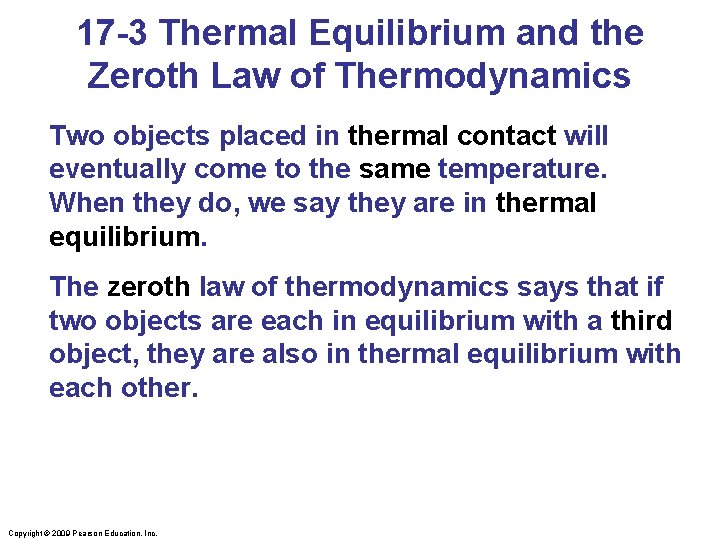 17-3 Thermal Equilibrium and the Zeroth Law of Thermodynamics

Two objects placed in thermal contact will eventually come to the same temperature. When they do, we say they are in thermal equilibrium.

The zeroth law of thermodynamics says that if two objects are each in equilibrium with a third object, they are also in thermal equilibrium with each other.

Copyright © 2009 Pearson Education, Inc.